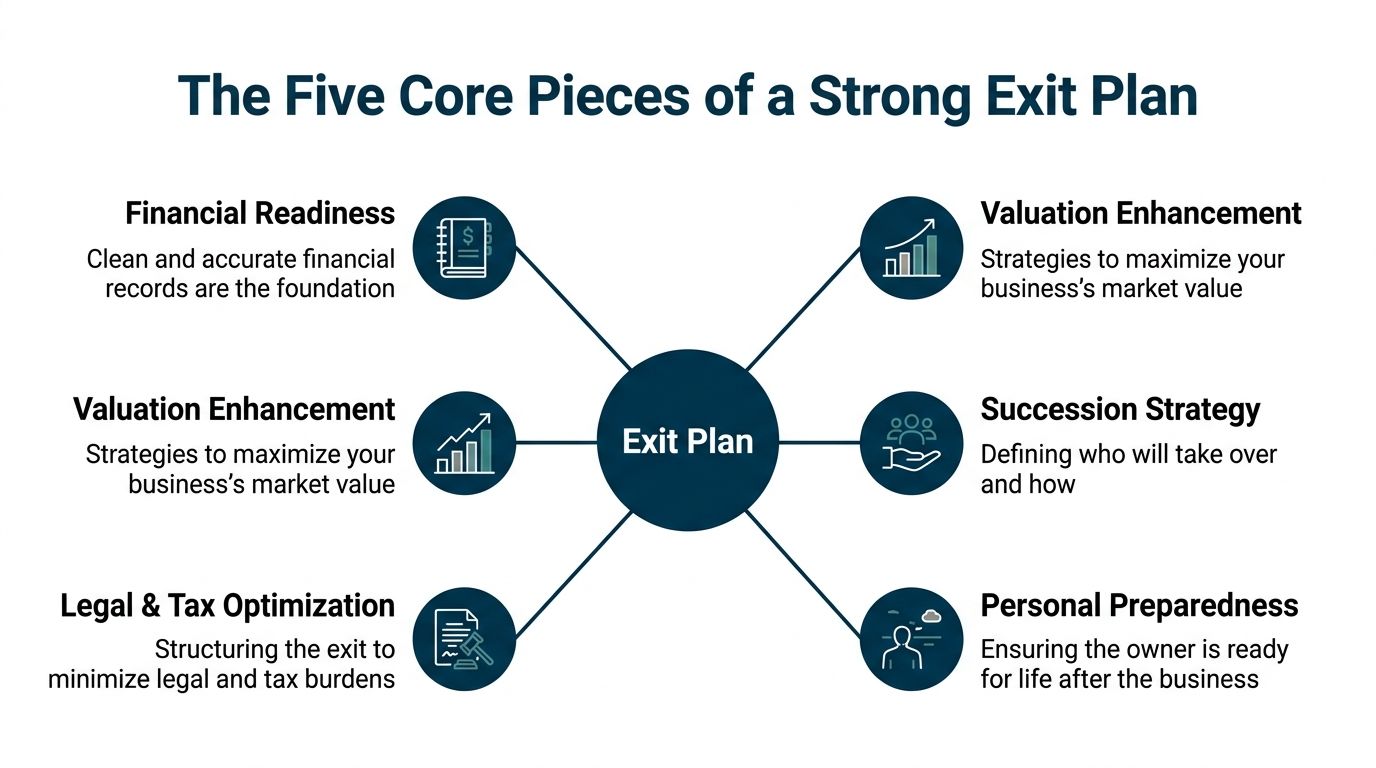 The Five Core Pieces of a Strong Exit Plan

Financial Readiness
Clean and accurate financial records are the foundation

Valuation Enhancement
Strategies to maximize your business's market value

Legal & Tax Optimization
Structuring the exit to minimize legal and tax burdens

Exit Plan

Valuation Enhancement
Strategies to maximize your business's market value

Succession Strategy
Defining who will take over and how

Personal Preparedness
Ensuring the owner is ready for life after the business